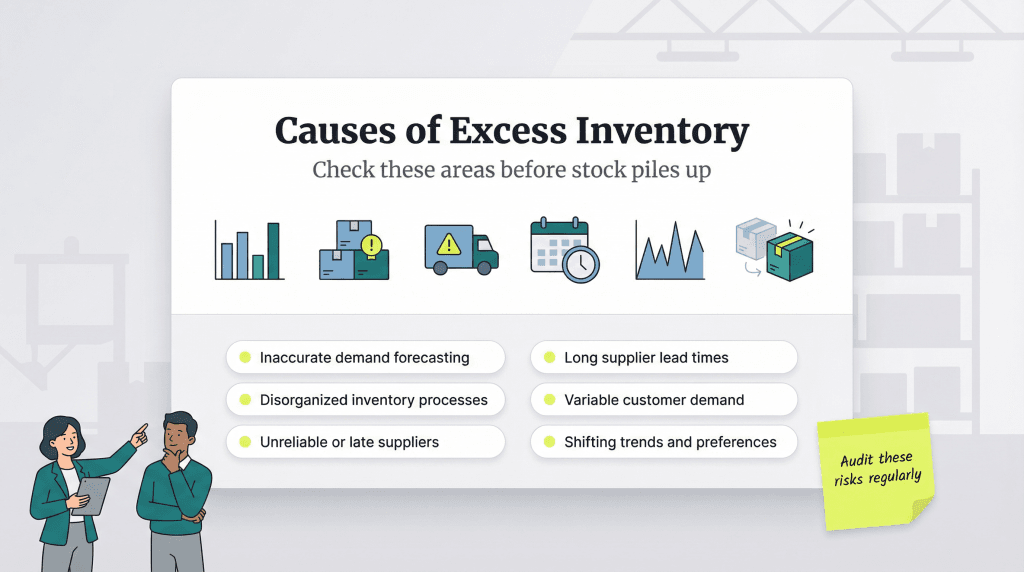 Causes of Excess Inventory
Check these areas before stock piles up

Inaccurate demand forecasting
Disorganized inventory processes
Unreliable or late suppliers

Long supplier lead times
Variable customer demand
Shifting trends and preferences

Audit these risks regularly